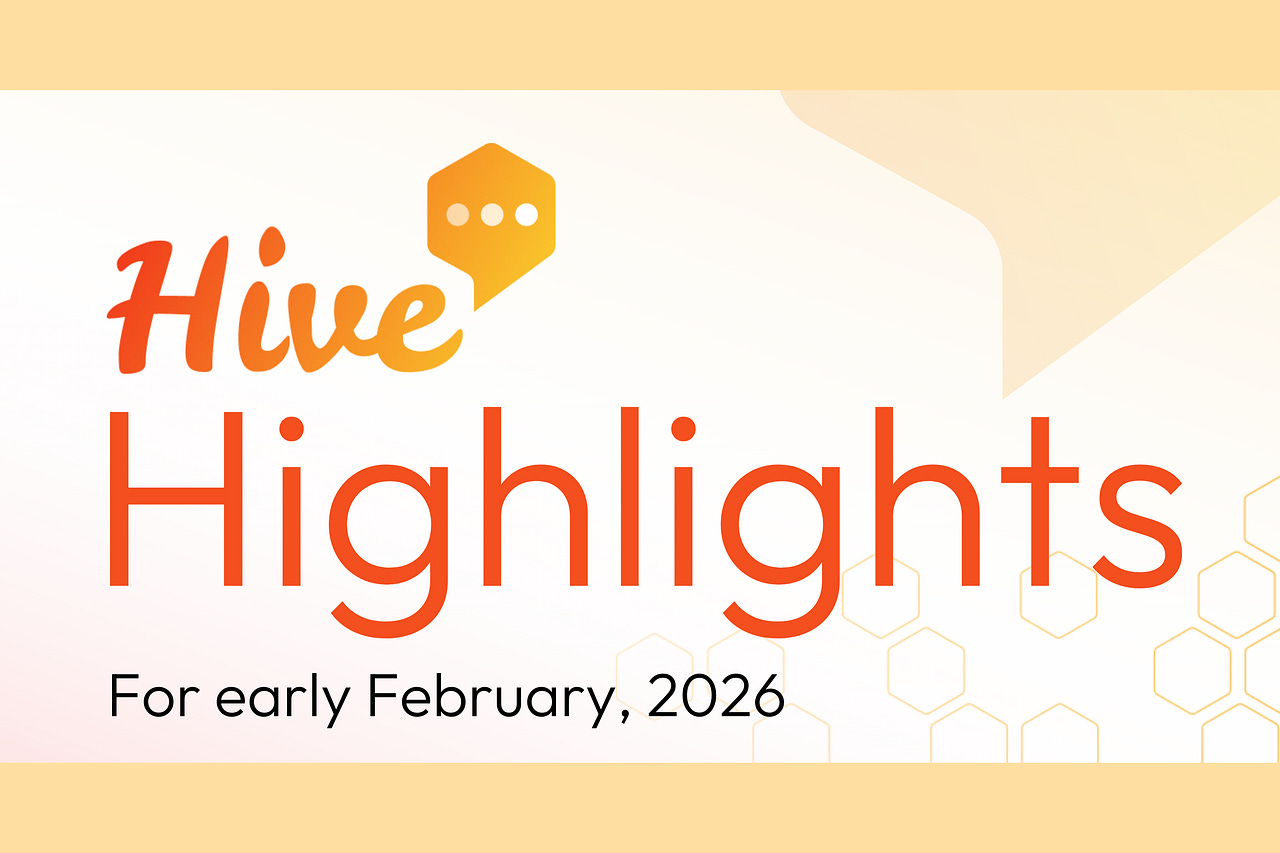 Hive
Highlights
For early February, 2026